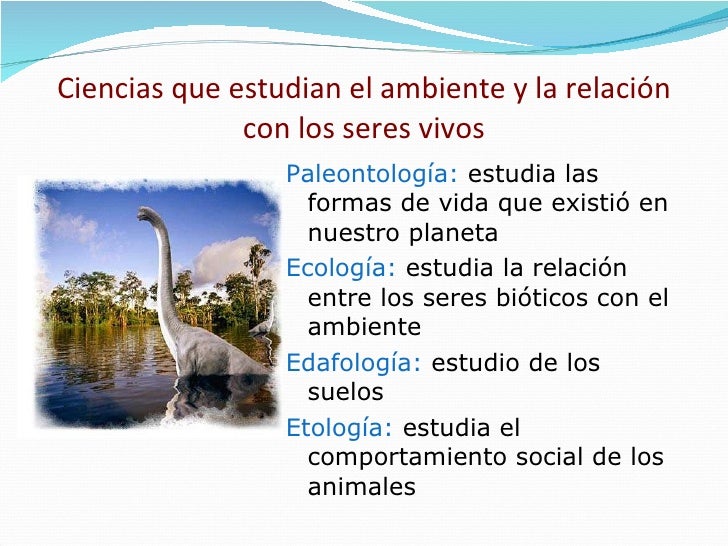 Ciencias que estudian el ambiente y la relación con los seres vivos

Paleontología: estudia las formas de vida que existió en nuestro planeta

Ecología: estudia la relación entre los seres bióticos con el ambiente

Edafología: estudio de los suelos

Etología: estudia el comportamiento social de los animales